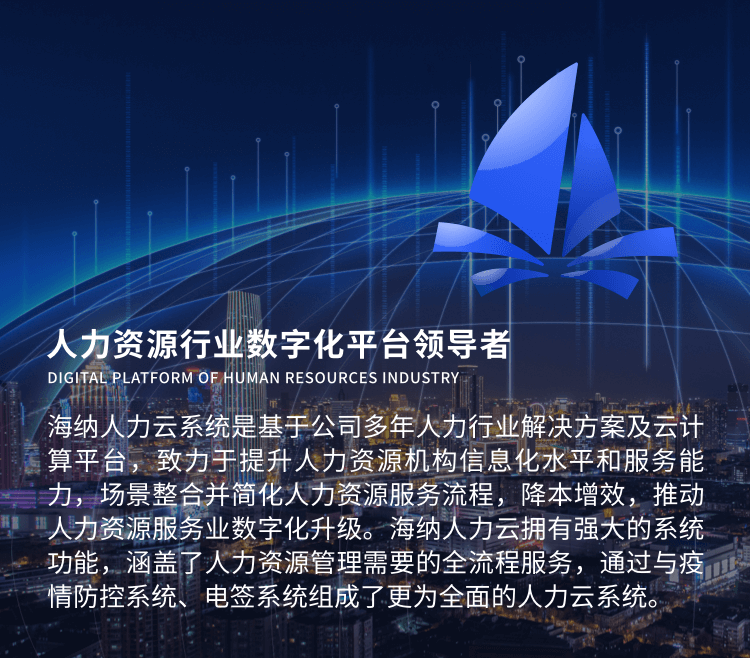 人力资源行业数字化平台领导者
DIGITAL PLATFORM OF HUMAN RESOURCES INDUSTRY

海纳人力云系统是基于公司多年人力行业解决方案及云计算平台，致力于提升人力资源机构信息化水平和服务能力，场景整合并简化人力资源服务流程，降本增效，推动人力资源服务业数字化升级。海纳人力云拥有强大的系统功能，涵盖了人力资源管理需要的全流程服务，通过与疫情防控系统、电签系统组成了更为全面的人力云系统。